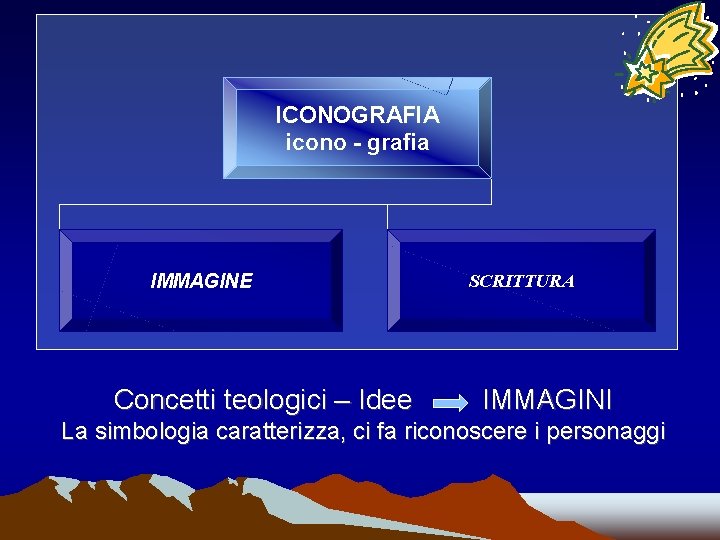 ICONOGRAFIA
icono - grafia

IMMAGINE

SCRITTURA

Concetti teologici – Idee → IMMAGINI
La simbologia caratterizza, ci fa riconoscere i personaggi